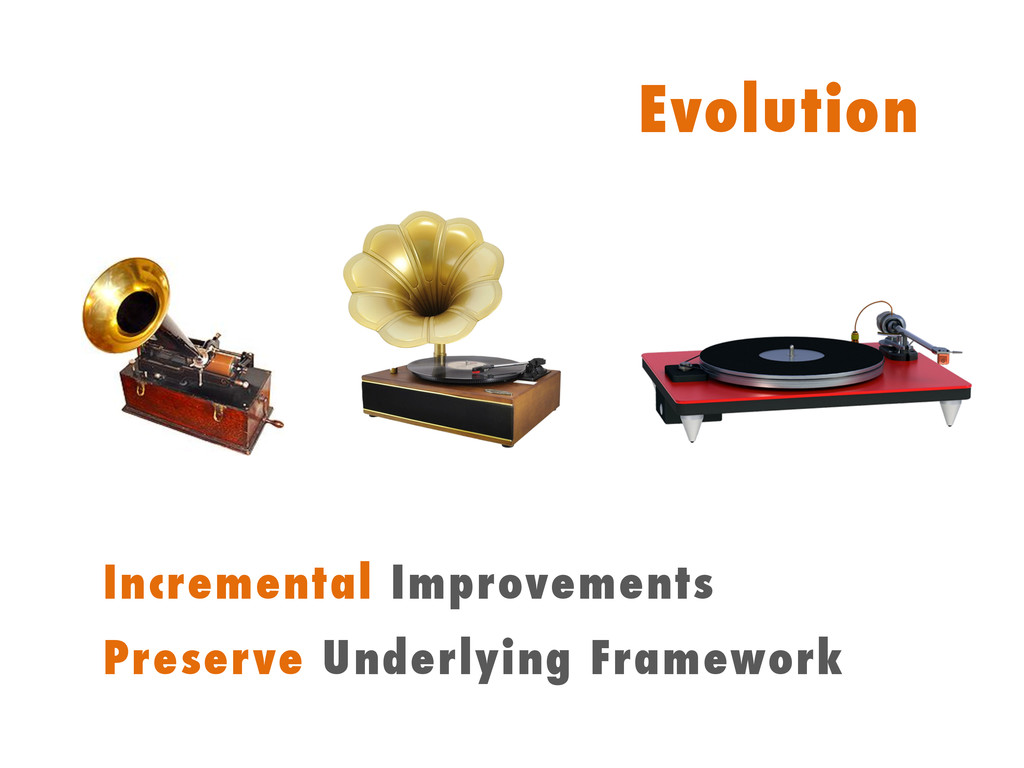 Evolution

Incremental Improvements
Preserve Underlying Framework